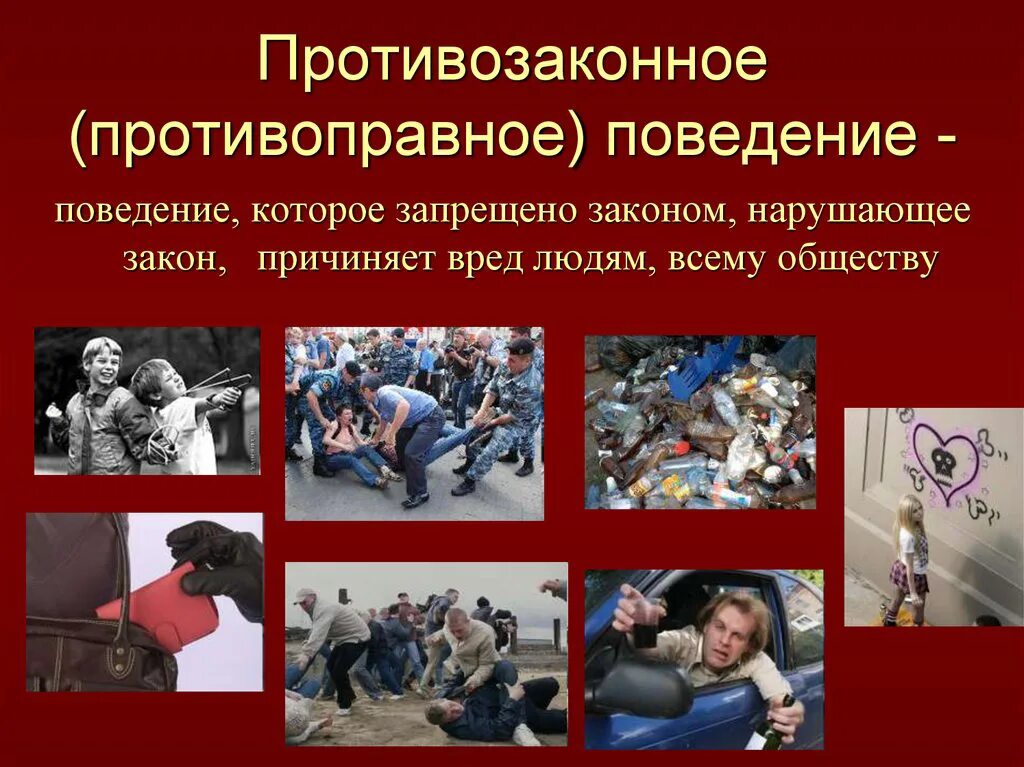 Противозаконное (противоправное) поведение -

поведение, которое запрещено законом, нарушающее закон, причиняет вред людям, всему обществу